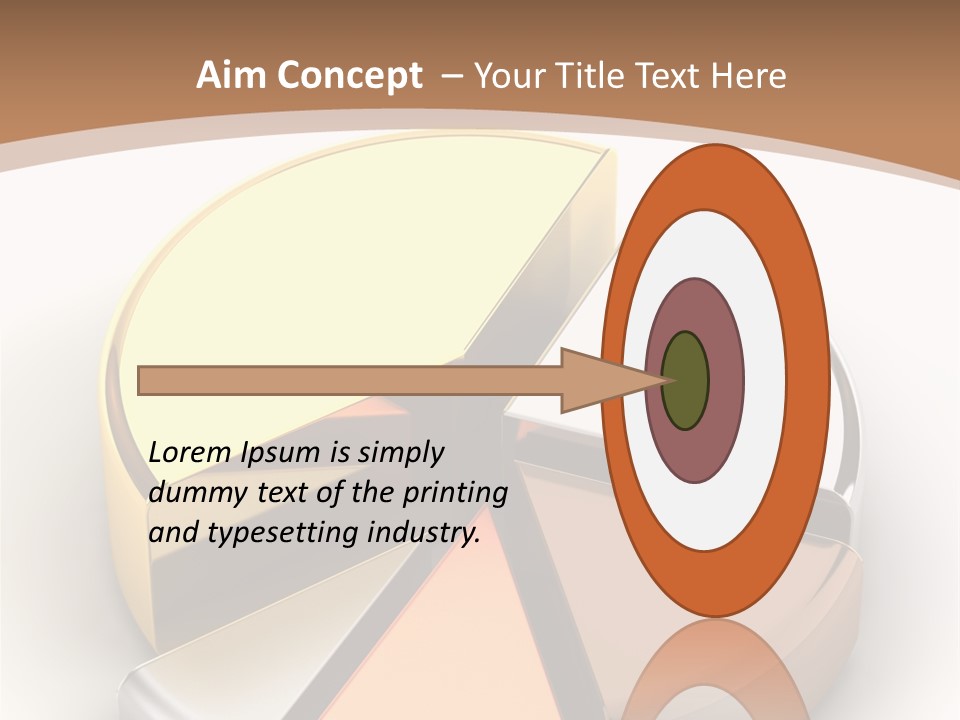 Aim Concept – Your Title Text Here

Lorem Ipsum is simply dummy text of the printing and typesetting industry.